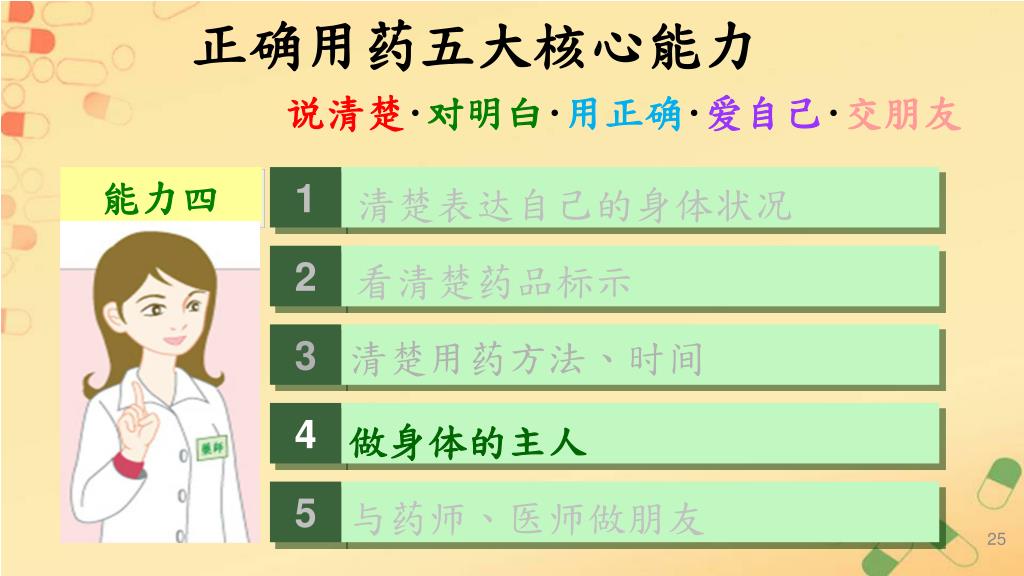 正确用药五大核心能力

说清楚·对明白·用正确·爱自己·交朋友

能力四

藥師

1 清楚表达自己的身体状况

2 看清楚药品标示

3 清楚用药方法、时间

4 做身体的主人

5 与药师、医师做朋友

25